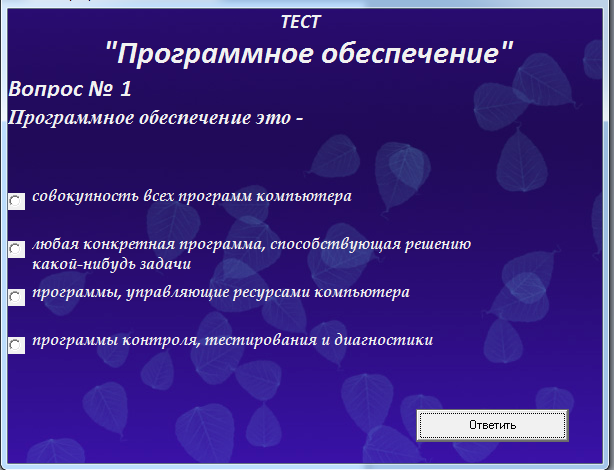 ТЕСТ
"Программное обеспечение"

Вопрос № 1

Программное обеспечение это -

совокупность всех программ компьютера

любая конкретная программа, способствующая решению какой-нибудь задачи

программы, управляющие ресурсами компьютера

программы контроля, тестирования и диагностики

Ответить